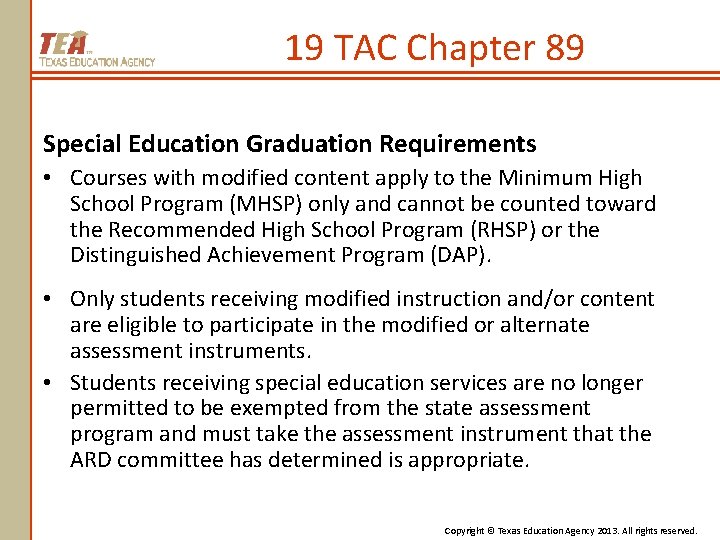 TEA
TEXAS EDUCATION AGENCY

19 TAC Chapter 89

Special Education Graduation Requirements

• Courses with modified content apply to the Minimum High School Program (MHSP) only and cannot be counted toward the Recommended High School Program (RHSP) or the Distinguished Achievement Program (DAP).

• Only students receiving modified instruction and/or content are eligible to participate in the modified or alternate assessment instruments.

• Students receiving special education services are no longer permitted to be exempted from the state assessment program and must take the assessment instrument that the ARD committee has determined is appropriate.

Copyright © Texas Education Agency 2013. All rights reserved.